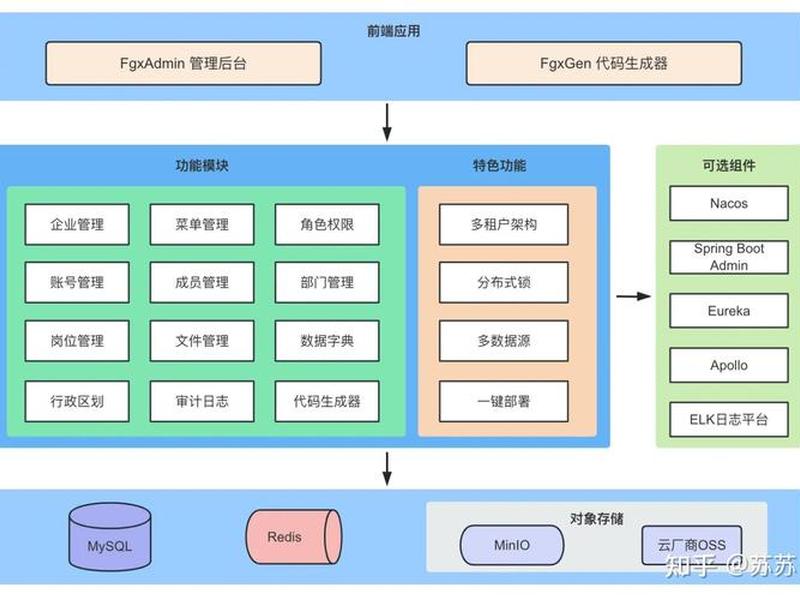 前端应用

FgxAdmin 管理后台

FgxGen 代码生成器

功能模块

企业管理
菜单管理
角色权限
账号管理
成员管理
部门管理
岗位管理
文件管理
数据字典
行政区划
审计日志
代码生成器

特色功能

多租户架构
分布式锁
多数据源
一键部署

可选组件

Nacos
Spring Boot Admin
Eureka
Apollo
ELK日志平台

MySQL
Redis

对象存储

MinIO
云厂商OSS

知乎 @苏苏